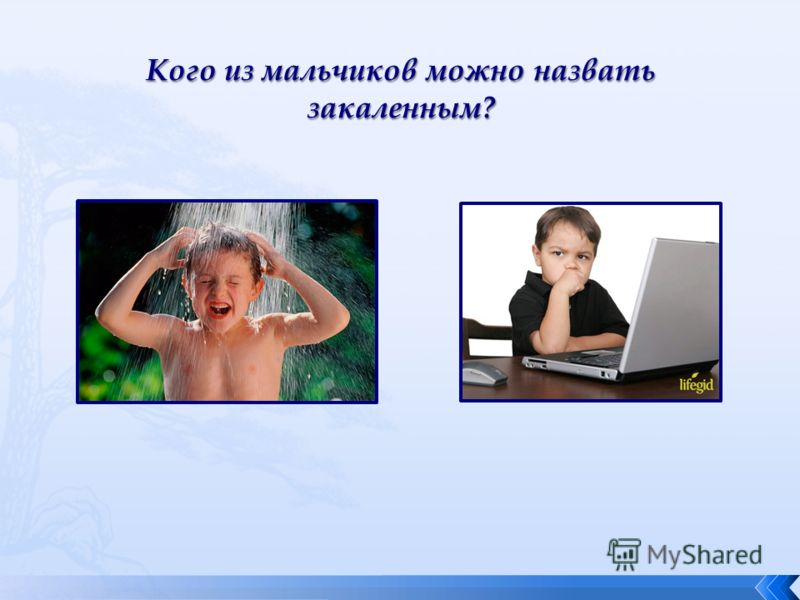 Кого из мальчиков можно назвать закаленным?

lifegid

MyShared